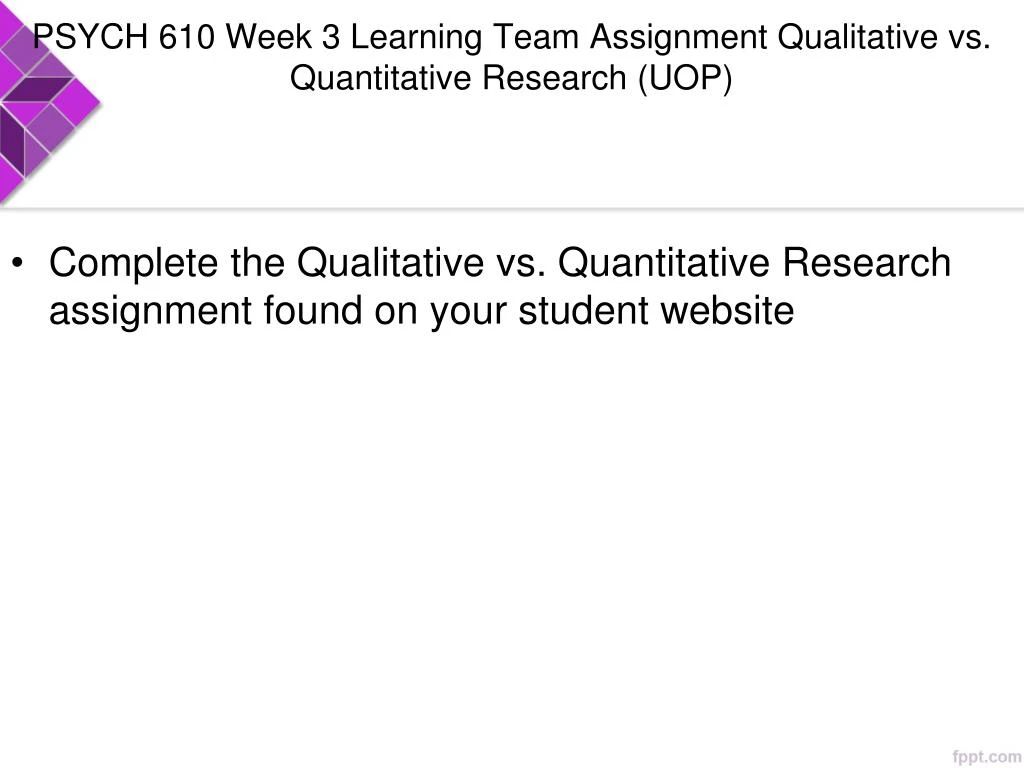 PSYCH 610 Week 3 Learning Team Assignment Qualitative vs. Quantitative Research (UOP)

• Complete the Qualitative vs. Quantitative Research assignment found on your student website

fppt.com